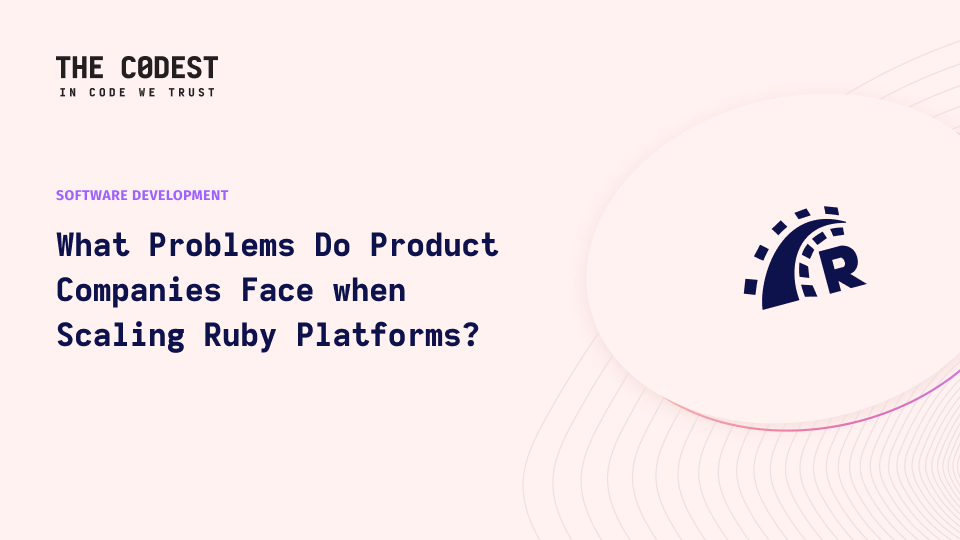 THE C0DEST
IN CODE WE TRUST

SOFTWARE DEVELOPMENT

What Problems Do Product Companies Face when Scaling Ruby Platforms?

R